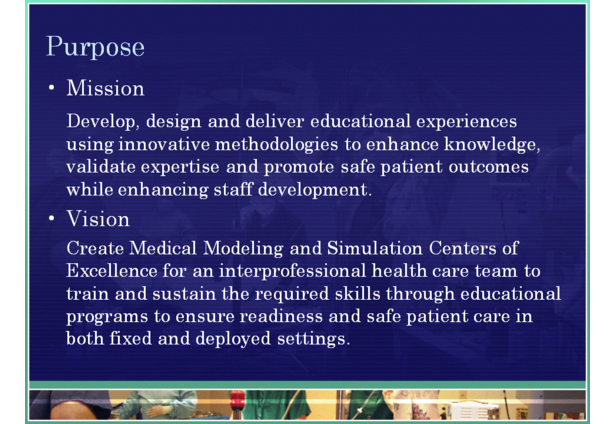 Purpose

• Mission

Develop, design and deliver educational experiences using innovative methodologies to enhance knowledge, validate expertise and promote safe patient outcomes while enhancing staff development.

• Vision

Create Medical Modeling and Simulation Centers of Excellence for an interprofessional health care team to train and sustain the required skills through educational programs to ensure readiness and safe patient care in both fixed and deployed settings.